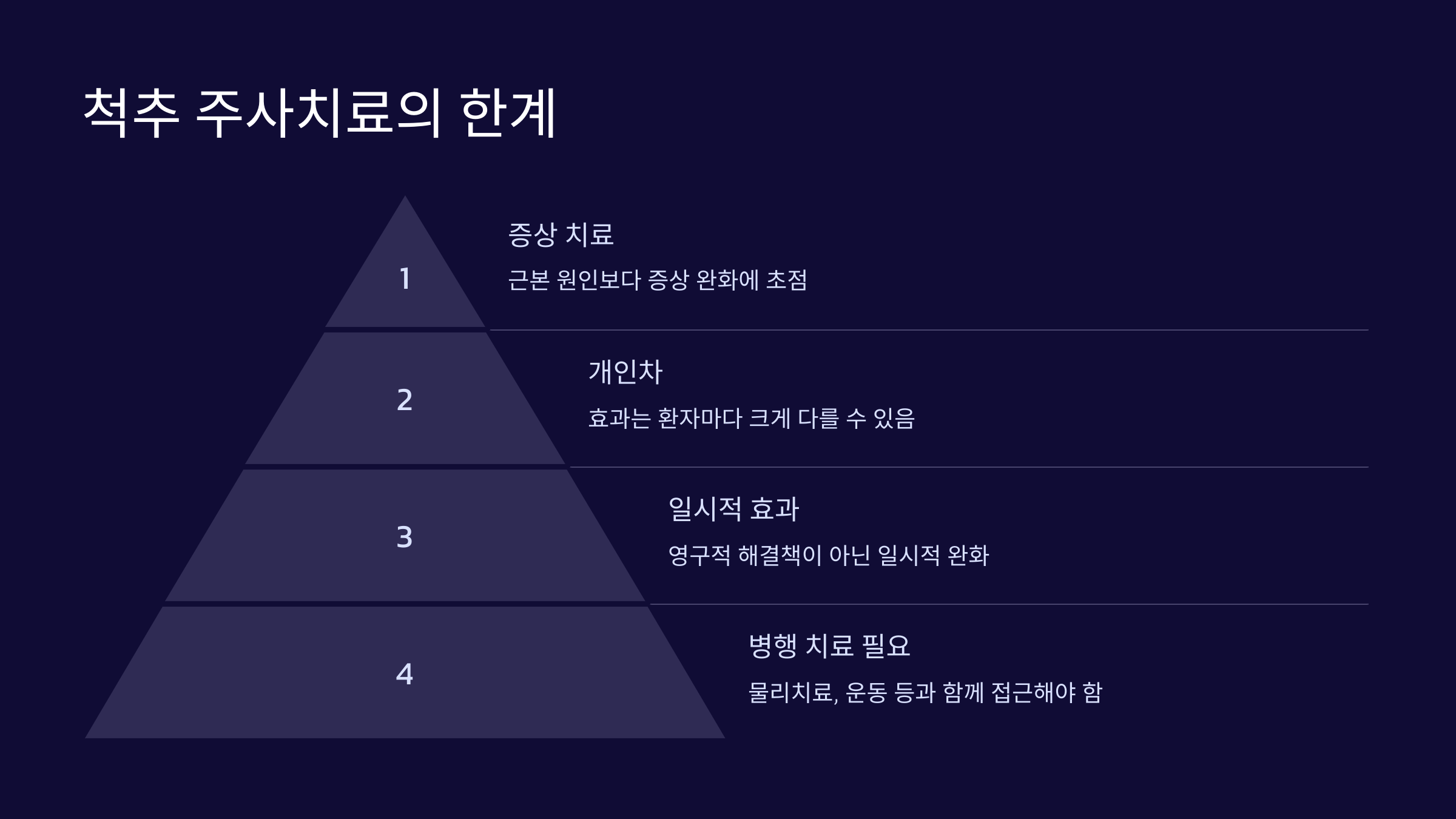 척추 주사치료의 한계

1

증상 치료

근본 원인보다 증상 완화에 초점

2

개인차

효과는 환자마다 크게 다를 수 있음

3

일시적 효과

영구적 해결책이 아닌 일시적 완화

4

병행 치료 필요

물리치료, 운동 등과 함께 접근해야 함